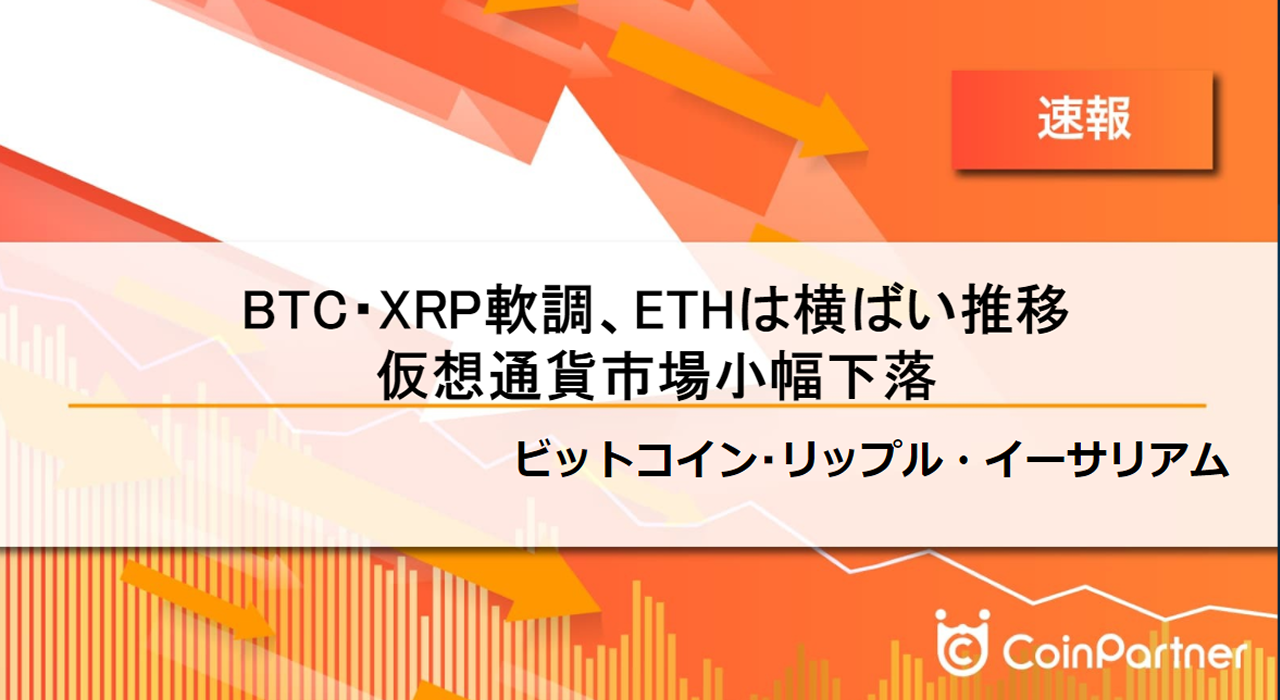 速報

BTC・XRP軟調、ETHは横ばい推移
仮想通貨市場小幅下落

ビットコイン・リップル・イーサリアム

CoinPartner